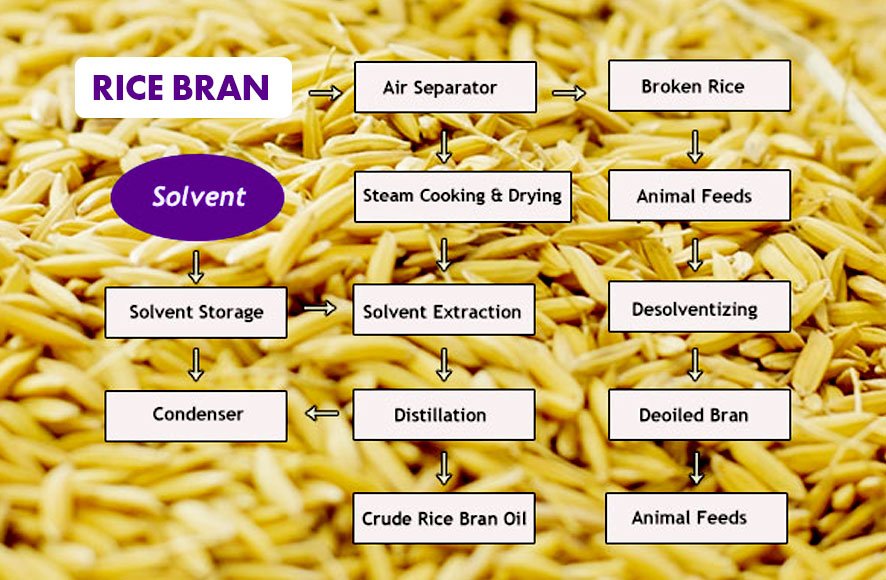 RICE BRAN

Air Separator

Broken Rice

Solvent

Steam Cooking & Drying

Animal Feeds

Solvent Storage

Solvent Extraction

Desolventizing

Condenser

Distillation

Deoiled Bran

Crude Rice Bran Oil

Animal Feeds